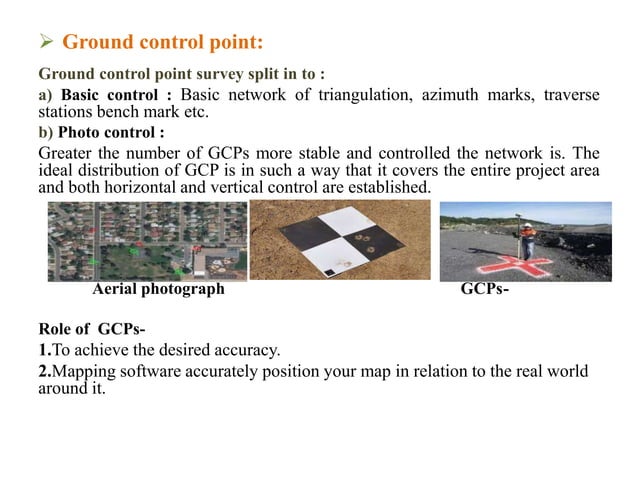 ➢ Ground control point:

Ground control point survey split in to :

a) Basic control : Basic network of triangulation, azimuth marks, traverse stations bench mark etc.

b) Photo control :

Greater the number of GCPs more stable and controlled the network is. The ideal distribution of GCP is in such a way that it covers the entire project area and both horizontal and vertical control are established.

Aerial photograph

GCPs-

Role of GCPs-

1.To achieve the desired accuracy.

2.Mapping software accurately position your map in relation to the real world around it.